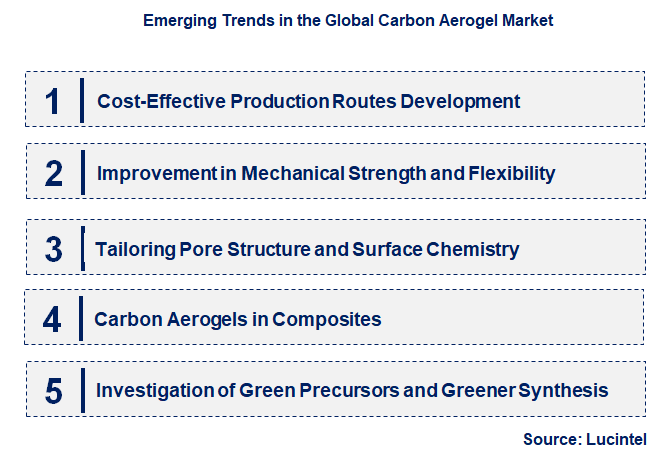 Emerging Trends in the Global Carbon Aerogel Market

1 Cost-Effective Production Routes Development

2 Improvement in Mechanical Strength and Flexibility

3 Tailoring Pore Structure and Surface Chemistry

4 Carbon Aerogels in Composites

5 Investigation of Green Precursors and Greener Synthesis

Source: Lucintel